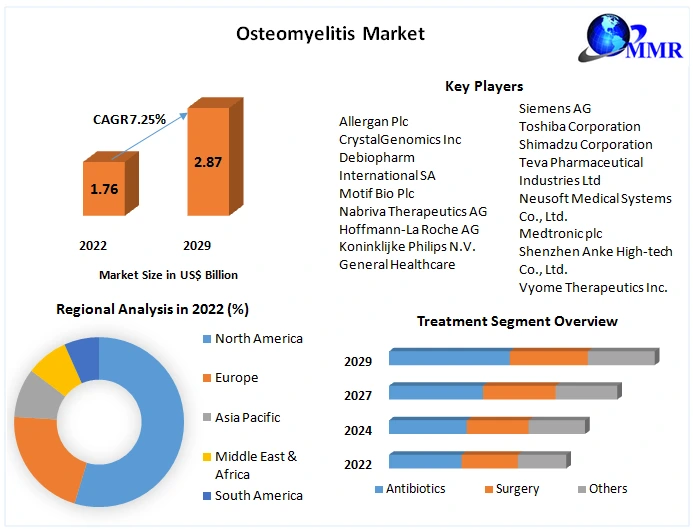 Osteomyelitis Market

MMR

CAGR 7.25%

1.76

2.87

2022

2029

Market Size in US$ Billion

Key Players

Allergan Plc
CrystalGenomics Inc
Debiopharm International SA
Motif Bio Plc
Nabriva Therapeutics AG
Hoffmann-La Roche AG
Koninklijke Philips N.V.
General Healthcare

Siemens AG
Toshiba Corporation
Shimadzu Corporation
Teva Pharmaceutical Industries Ltd
Neusoft Medical Systems Co., Ltd.
Medtronic plc
Shenzhen Anke High-tech Co., Ltd.
Vyome Therapeutics Inc.

Regional Analysis in 2022 (%)

North America
Europe
Asia Pacific
Middle East & Africa
South America

Treatment Segment Overview

2029
2027
2024
2022

Antibiotics
Surgery
Others